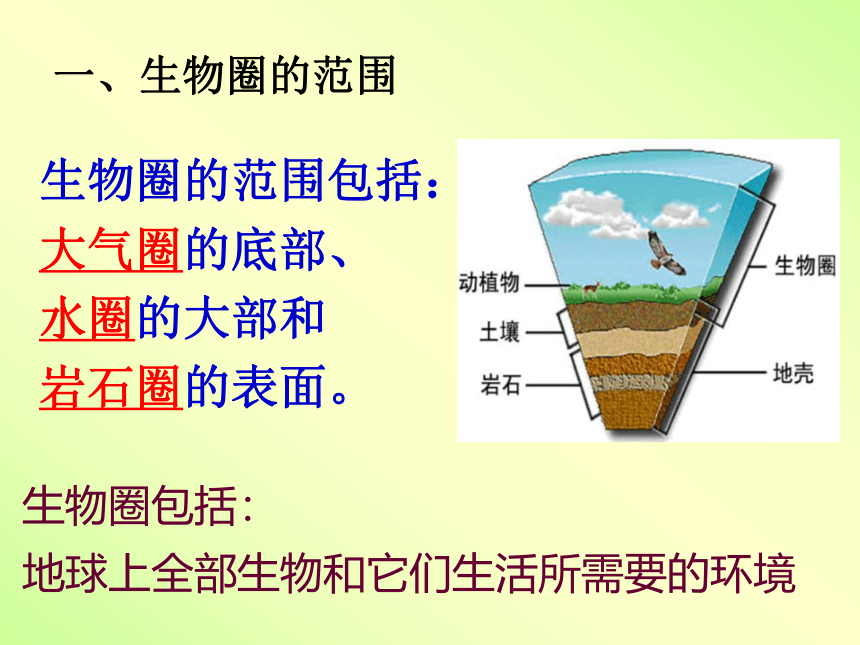 一、生物圈的范围

生物圈的范围包括：
大气圈的底部、
水圈的大部和
岩石圈的表面。

动植物
土壤
岩石
生物圈
地壳

生物圈包括:
地球上全部生物和它们生活所需要的环境